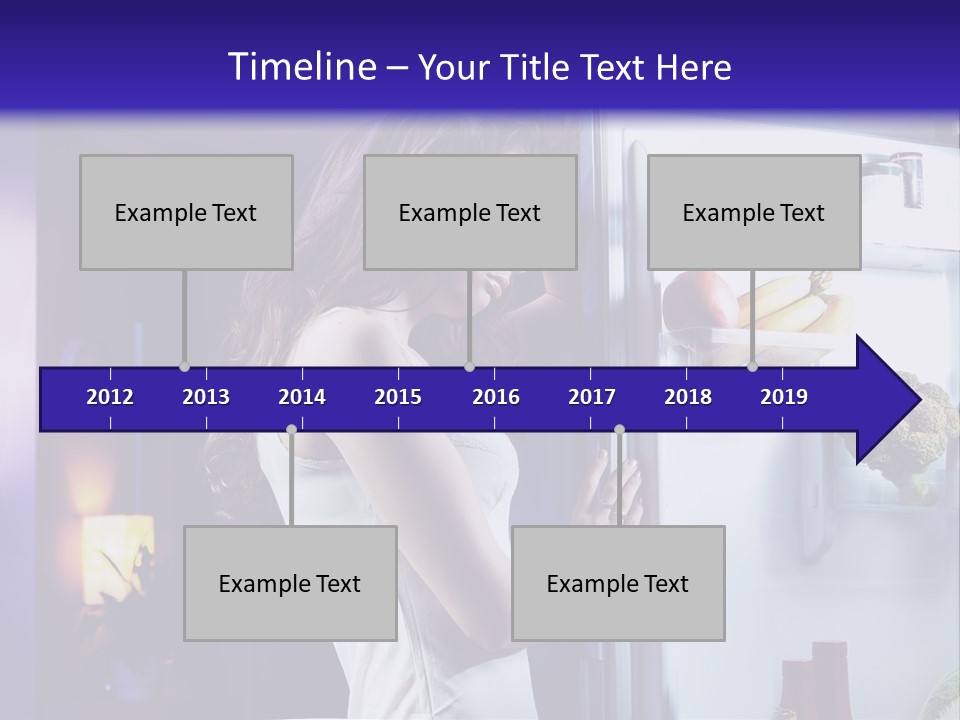 Timeline – Your Title Text Here

Example Text

Example Text

Example Text

2012 2013 2014 2015 2016 2017 2018 2019

Example Text

Example Text